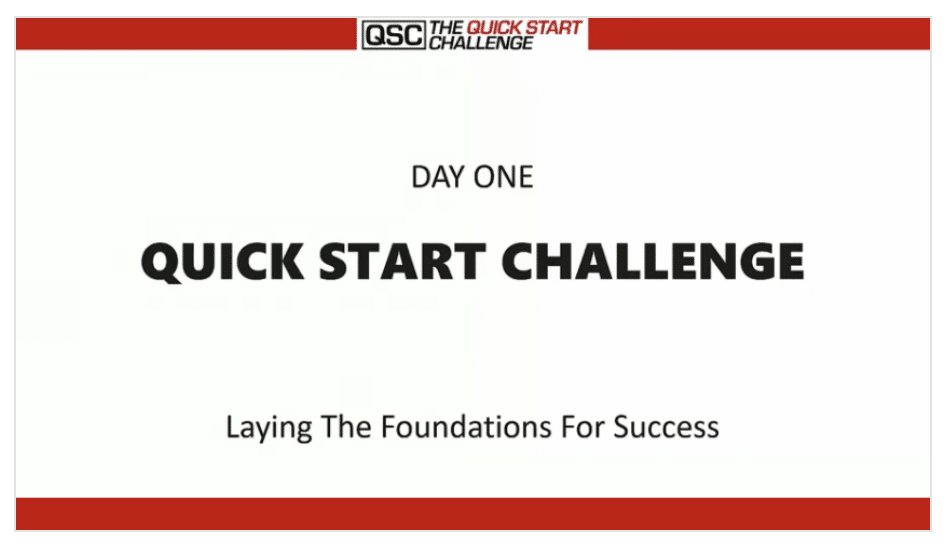 QSC THE QUICK START CHALLENGE

DAY ONE

QUICK START CHALLENGE

Laying The Foundations For Success